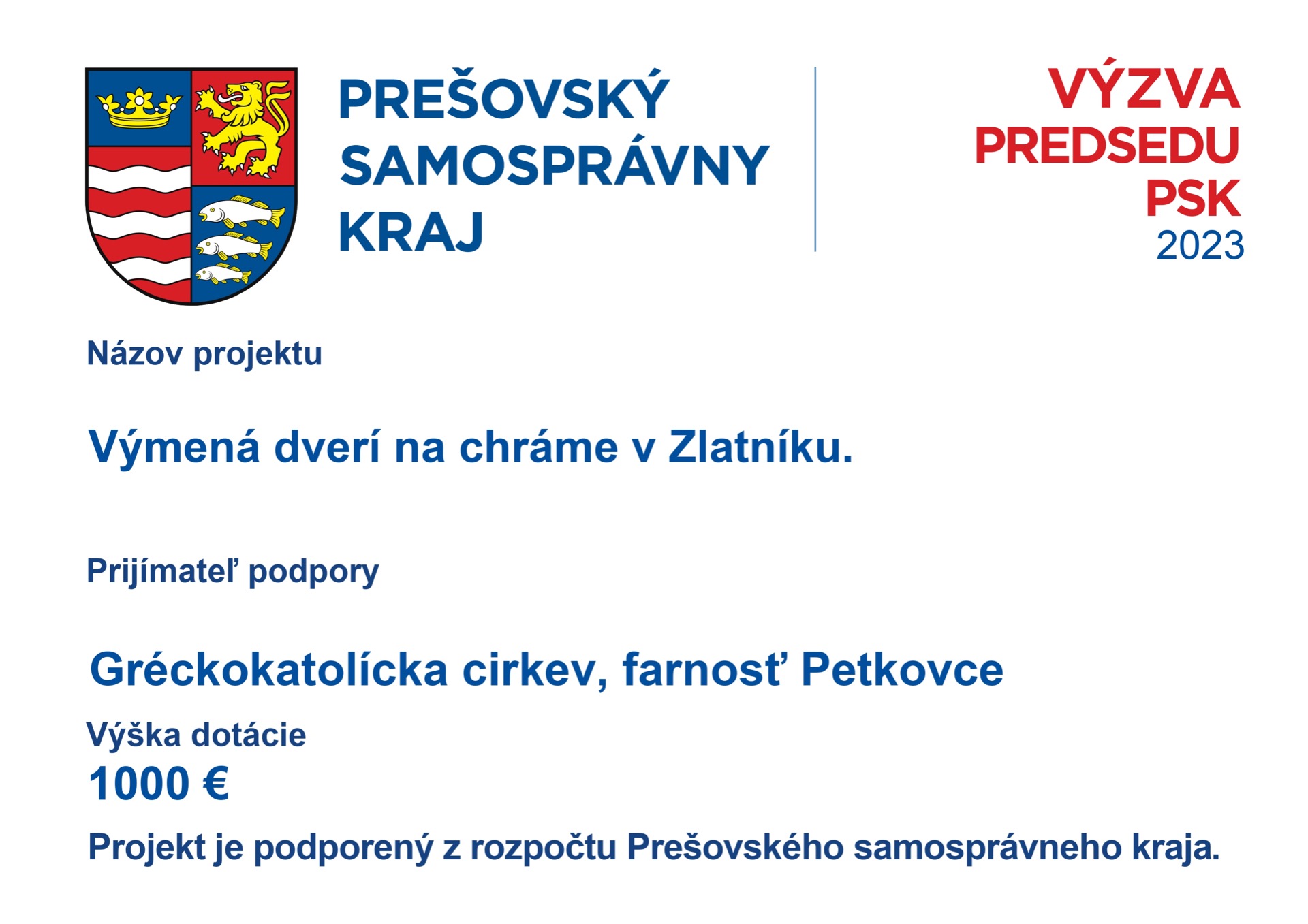 PREŠOVSKÝ SAMOSPRÁVNY KRAJ

VÝZVA PREDSEDU PSK 2023

Názov projektu

Výmená dverí na chráme v Zlatníku.

Prijímateľ podpory

Gréckokatolícka cirkev, farnosť Petkovce

Výška dotácie

1000 €

Projekt je podporený z rozpočtu Prešovského samosprávneho kraja.